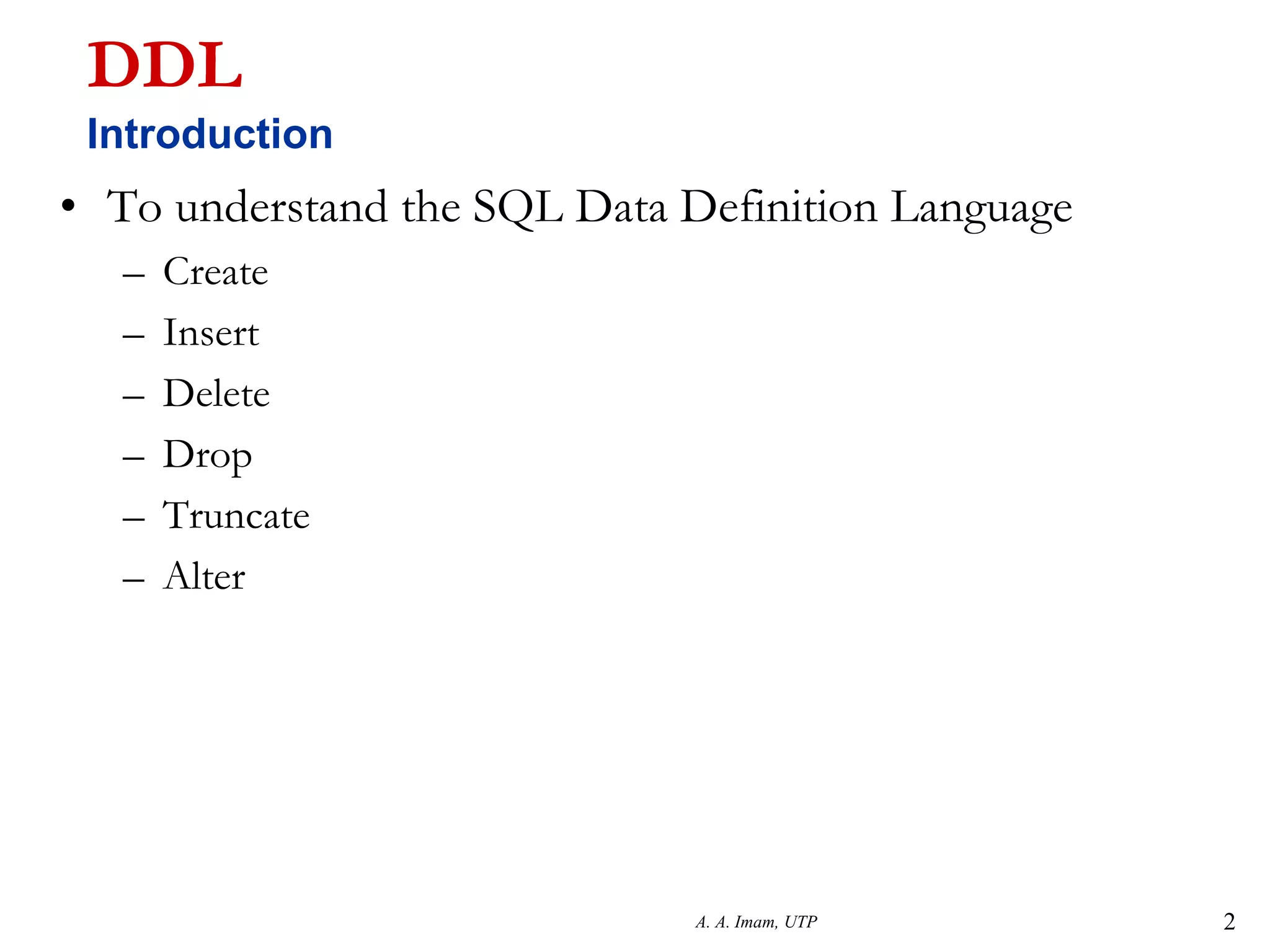 DDL
Introduction

• To understand the SQL Data Definition Language
– Create
– Insert
– Delete
– Drop
– Truncate
– Alter

A. A. Imam, UTP

2